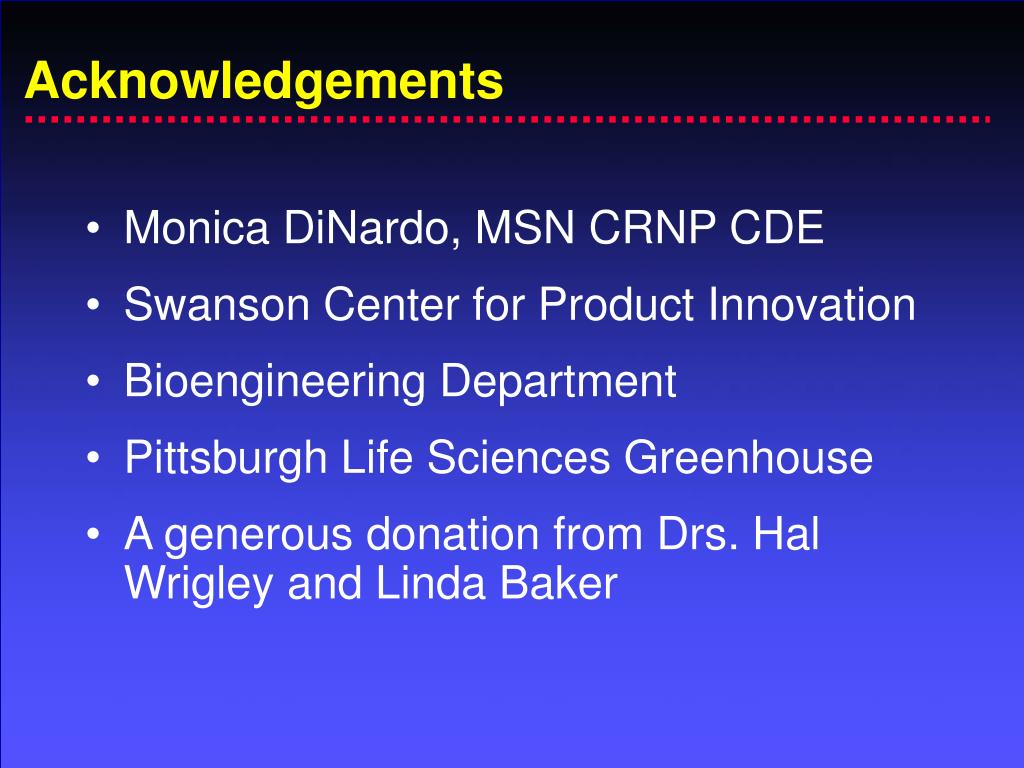 Acknowledgements

• Monica DiNardo, MSN CRNP CDE
• Swanson Center for Product Innovation
• Bioengineering Department
• Pittsburgh Life Sciences Greenhouse
• A generous donation from Drs. Hal Wrigley and Linda Baker